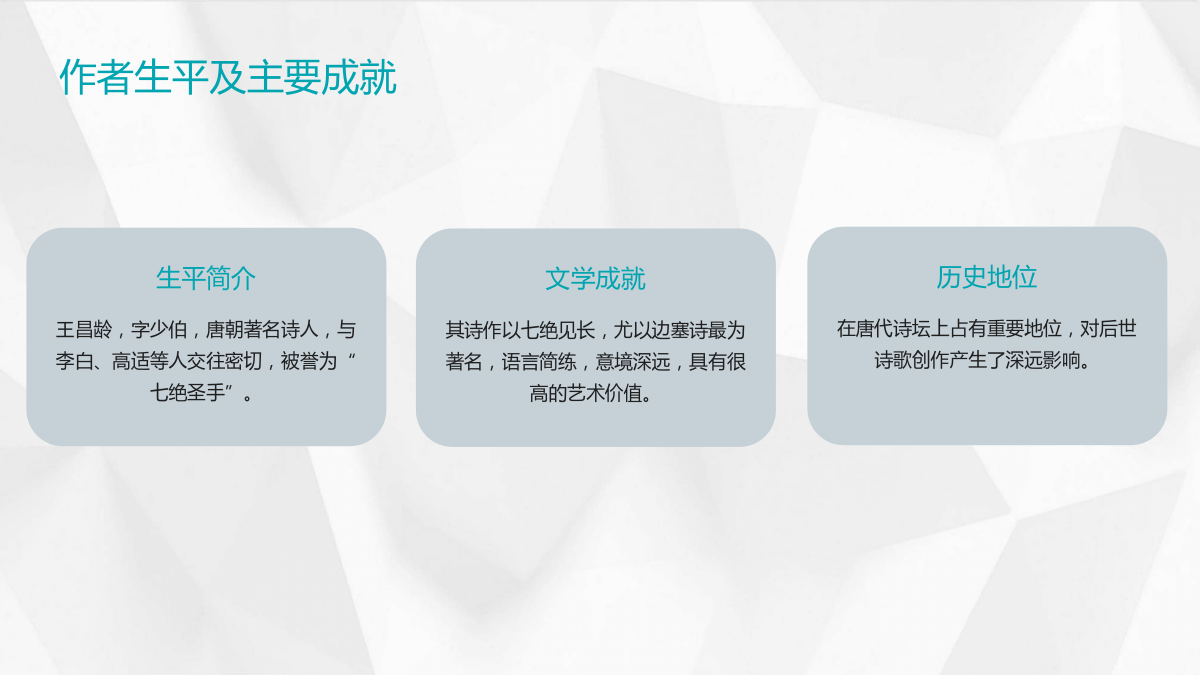 作者生平及主要成就

生平简介

王昌龄，字少伯，唐朝著名诗人，与李白、高适等人交往密切，被誉为“七绝圣手”。

文学成就

其诗作以七绝见长，尤以边塞诗最为著名，语言简练，意境深远，具有很高的艺术价值。

历史地位

在唐代诗坛上占有重要地位，对后世诗歌创作产生了深远影响。